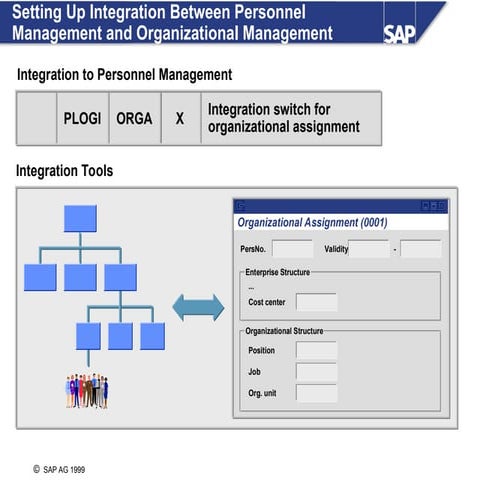 Setting Up Integration Between Personnel Management and Organizational Management

SAP

Integration to Personnel Management

|  | PLOGI | ORGA | X | Integration switch for organizational assignment |
|---|---|---|---|---|

Integration Tools

Organizational Assignment (0001)

PersNo.

Validity

-

Enterprise Structure

...

Cost center

Organizational Structure

Position

Job

Org. unit

© SAP AG 1999